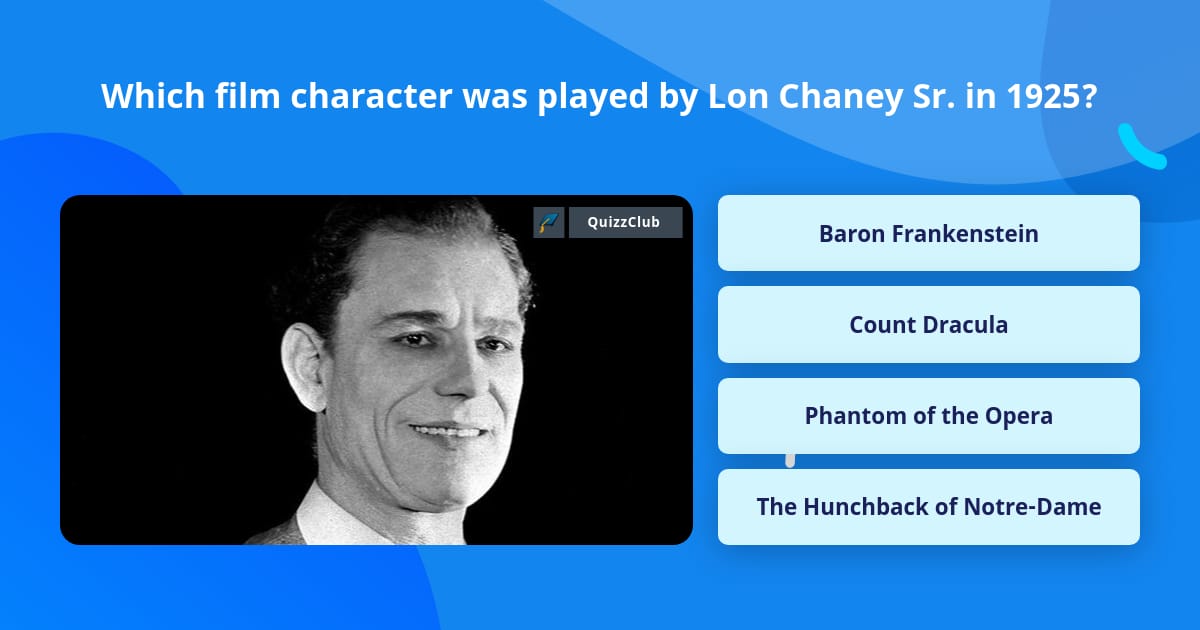 Which film character was played by Lon Chaney Sr. in 1925?

QuizzClub

Baron Frankenstein

Count Dracula

Phantom of the Opera

The Hunchback of Notre-Dame